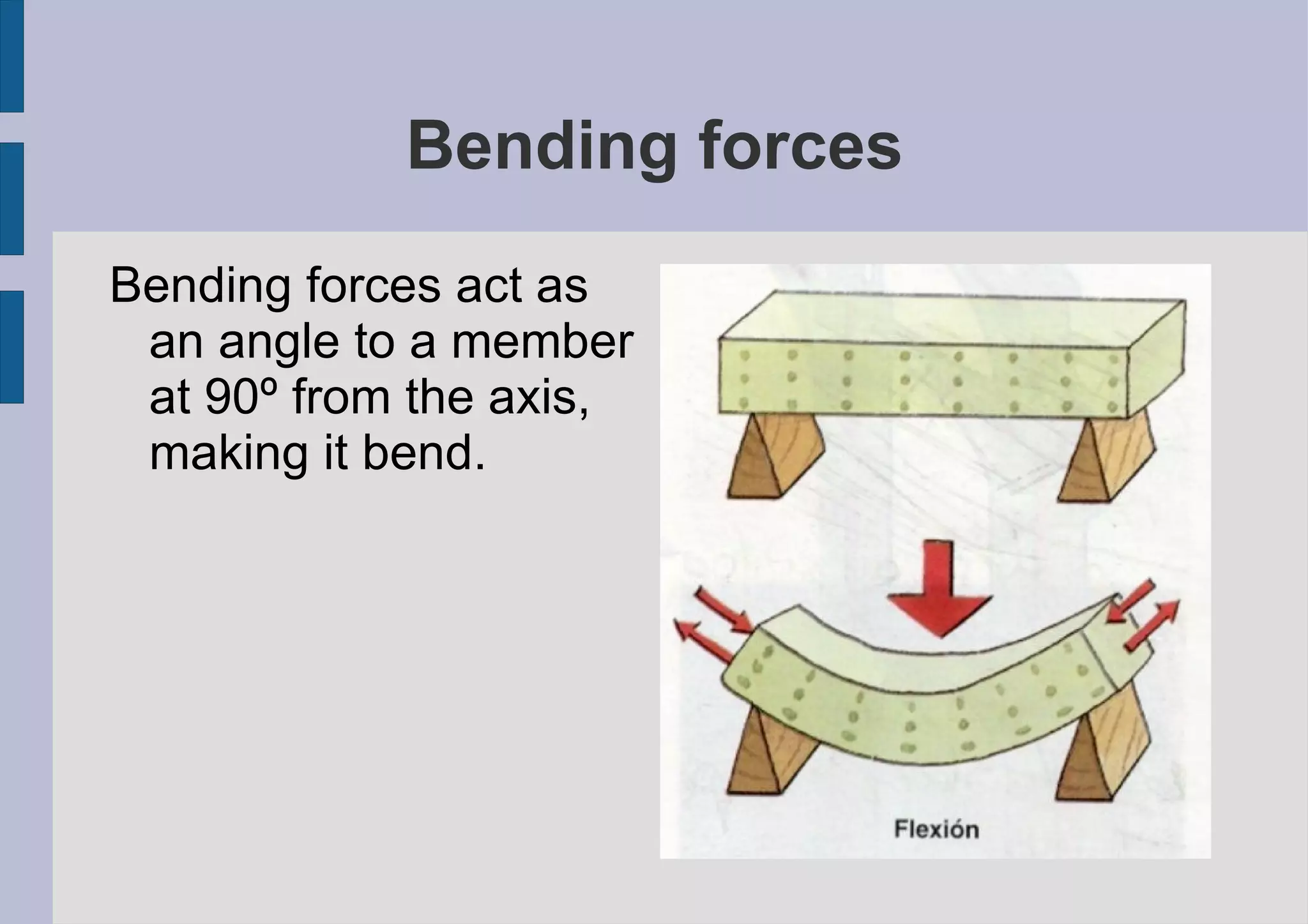 Bending forces

Bending forces act as an angle to a member at 90º from the axis, making it bend.

Flexión